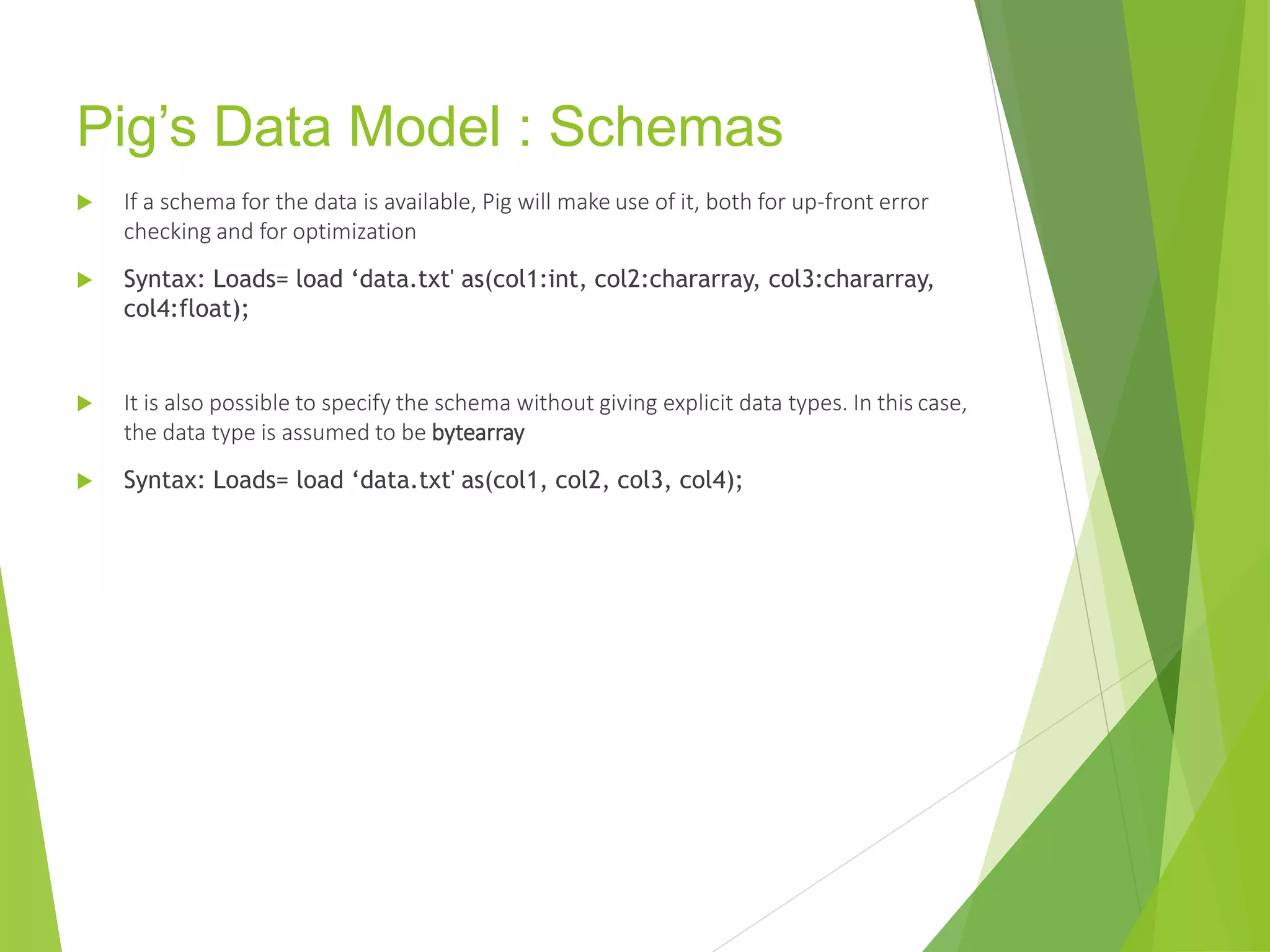 Pig’s Data Model : Schemas

If a schema for the data is available, Pig will make use of it, both for up-front error checking and for optimization

Syntax: Loads= load ‘data.txt' as(col1:int, col2:chararray, col3:chararray, col4:float);

It is also possible to specify the schema without giving explicit data types. In this case, the data type is assumed to be bytearray

Syntax: Loads= load ‘data.txt' as(col1, col2, col3, col4);